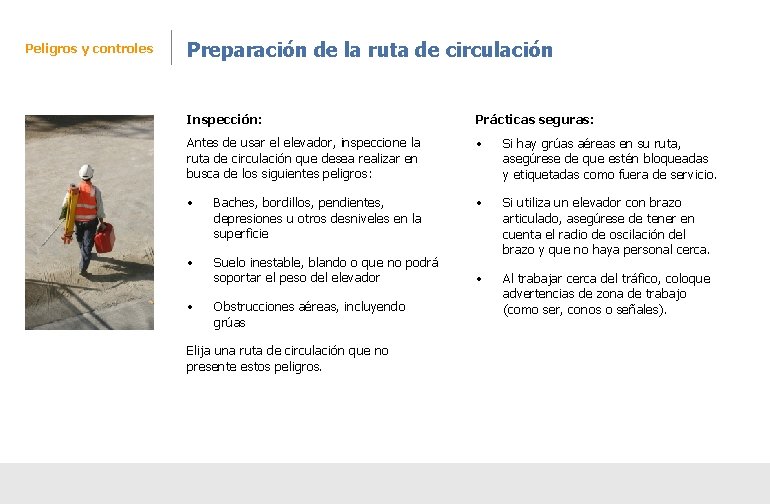 Peligros y controles

Preparación de la ruta de circulación

Inspección:

Antes de usar el elevador, inspeccione la ruta de circulación que desea realizar en busca de los siguientes peligros:

• Baches, bordillos, pendientes, depresiones u otros desniveles en la superficie

• Suelo inestable, blando o que no podrá soportar el peso del elevador

• Obstrucciones aéreas, incluyendo grúas

Elija una ruta de circulación que no presente estos peligros.

Prácticas seguras:

• Si hay grúas aéreas en su ruta, asegúrese de que estén bloqueadas y etiquetadas como fuera de servicio.

• Si utiliza un elevador con brazo articulado, asegúrese de tener en cuenta el radio de oscilación del brazo y que no haya personal cerca.

• Al trabajar cerca del tráfico, coloque advertencias de zona de trabajo (como ser, conos o señales).